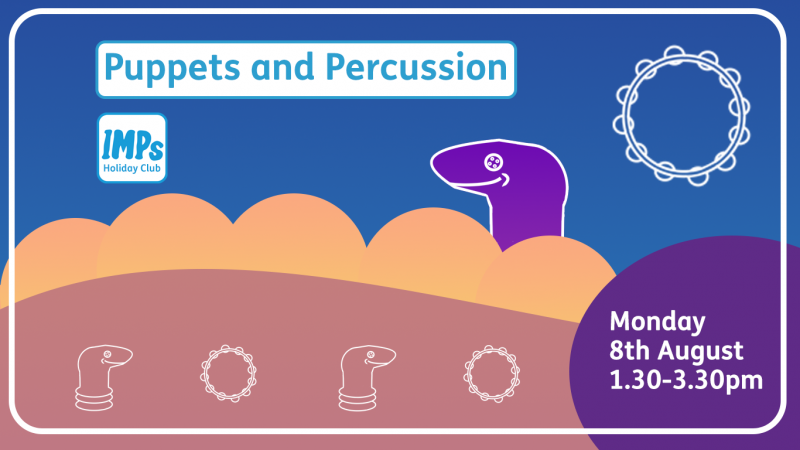 Puppets and Percussion

IMPs
Holiday Club

Monday
8th August
1.30-3.30pm